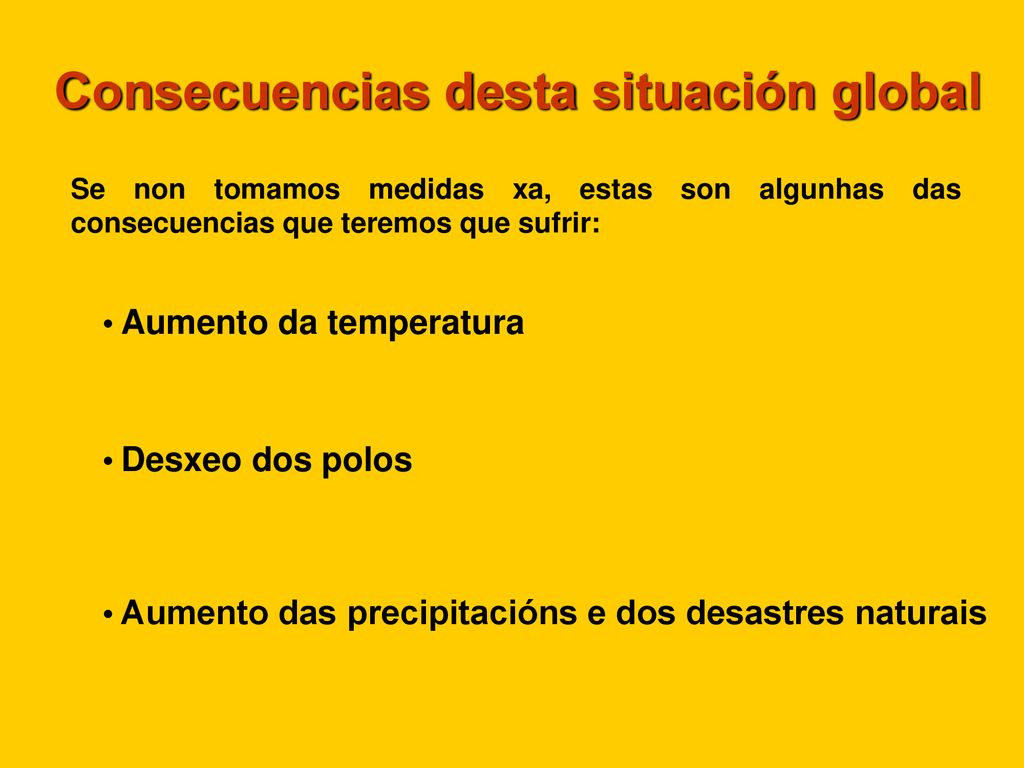 Consecuencias desta situación global

Se non tomamos medidas xa, estas son algunhas das consecuencias que teremos que sufrir:

• Aumento da temperatura

• Desxeo dos polos

• Aumento das precipitacións e dos desastres naturais